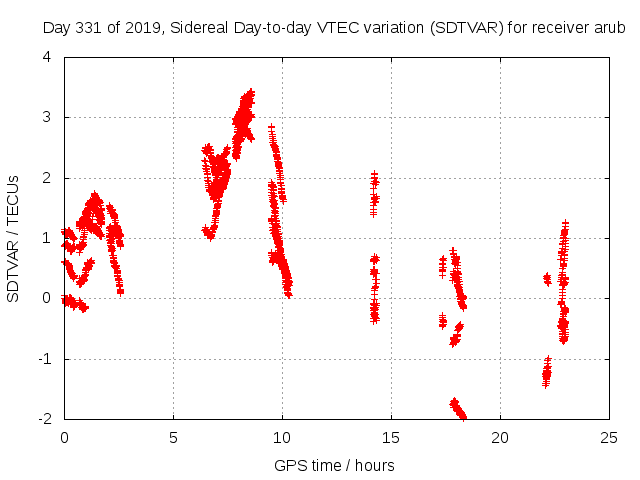 Day 331 of 2019, Sidereal Day-to-day VTEC variation (SDTVAR) for receiver arub

SDTVAR / TECUs

4
3
2
1
0
-1
-2

0 5 10 15 20 25

GPS time / hours